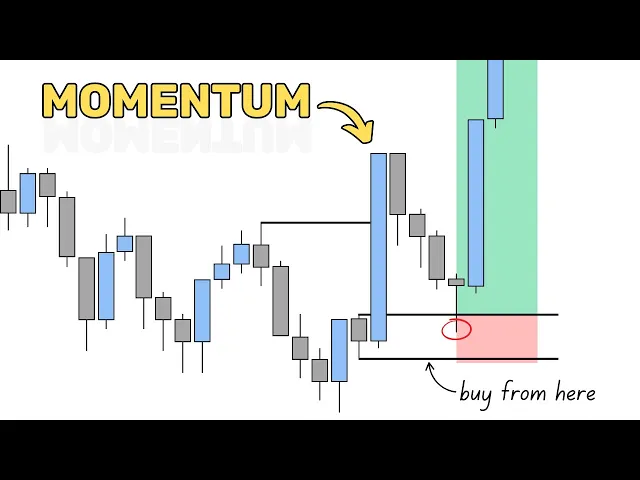 MOMENTUM

buy from here